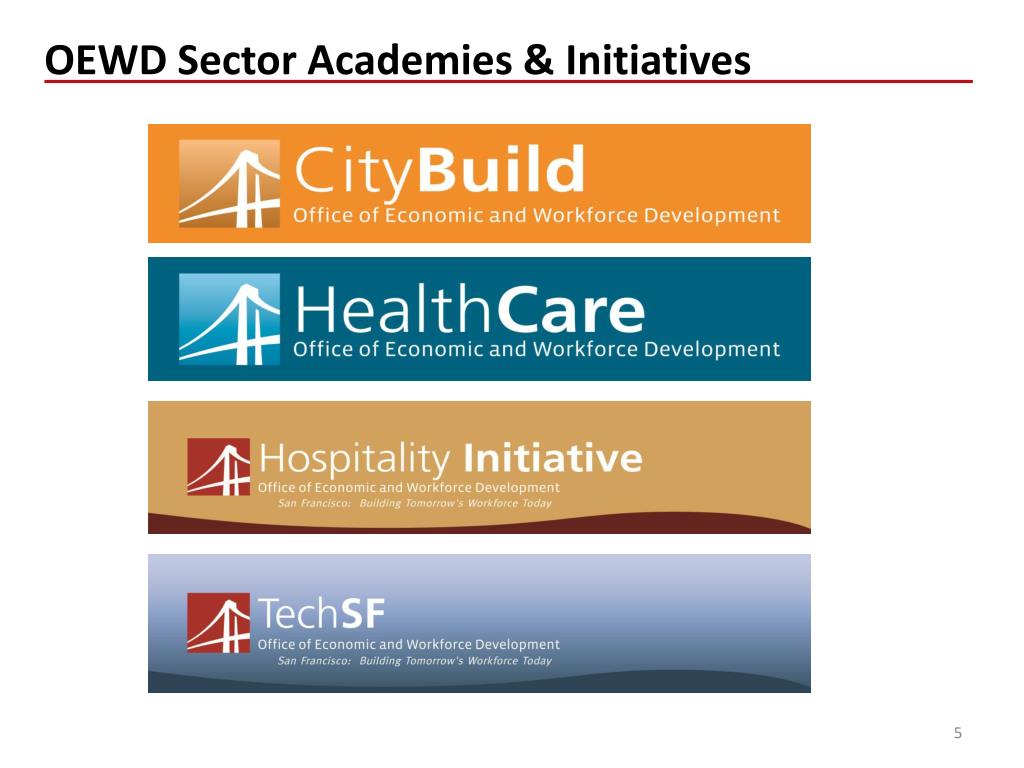 OEWD Sector Academies & Initiatives

CityBuild
Office of Economic and Workforce Development

HealthCare
Office of Economic and Workforce Development

Hospitality Initiative
Office of Economic and Workforce Development
San Francisco: Building Tomorrow's Workforce Today

TechSF
Office of Economic and Workforce Development
San Francisco: Building Tomorrow's Workforce Today

5